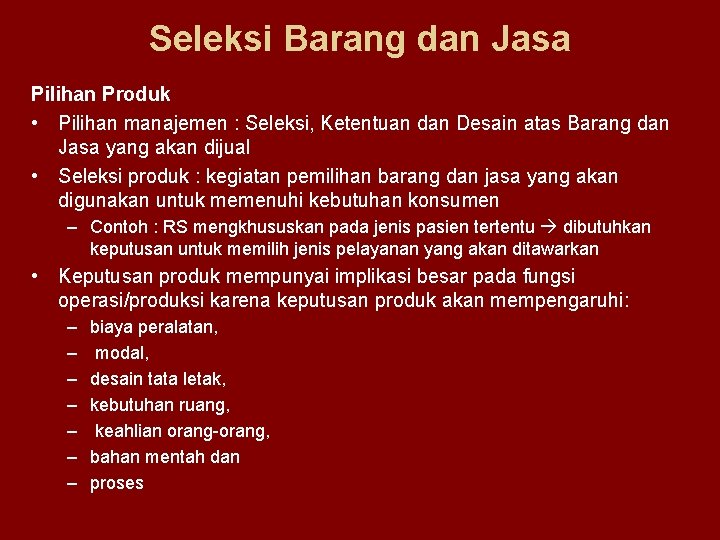 Seleksi Barang dan Jasa

Pilihan Produk

• Pilihan manajemen : Seleksi, Ketentuan dan Desain atas Barang dan Jasa yang akan dijual
• Seleksi produk : kegiatan pemilihan barang dan jasa yang akan digunakan untuk memenuhi kebutuhan konsumen
  – Contoh : RS mengkhususkan pada jenis pasien tertentu → dibutuhkan keputusan untuk memilih jenis pelayanan yang akan ditawarkan
• Keputusan produk mempunyai implikasi besar pada fungsi operasi/produksi karena keputusan produk akan mempengaruhi:
  – biaya peralatan,
  – modal,
  – desain tata letak,
  – kebutuhan ruang,
  – keahlian orang-orang,
  – bahan mentah dan
  – proses